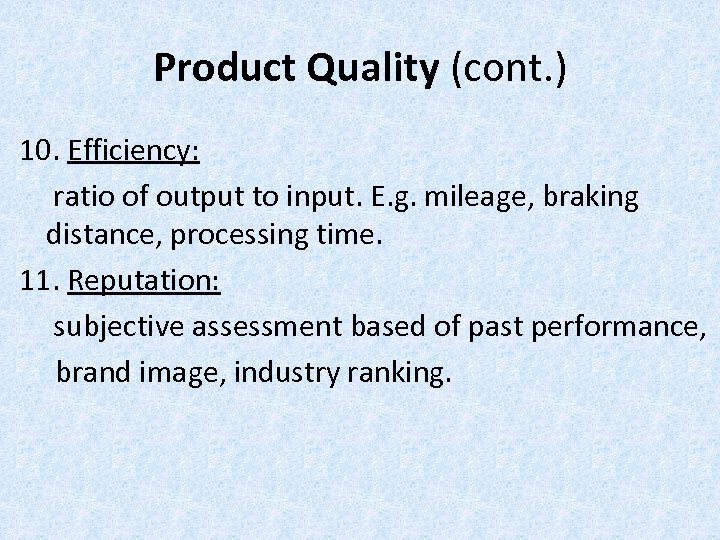 Product Quality (cont.)

10. Efficiency:

ratio of output to input. E.g. mileage, braking distance, processing time.

11. Reputation:

subjective assessment based of past performance, brand image, industry ranking.